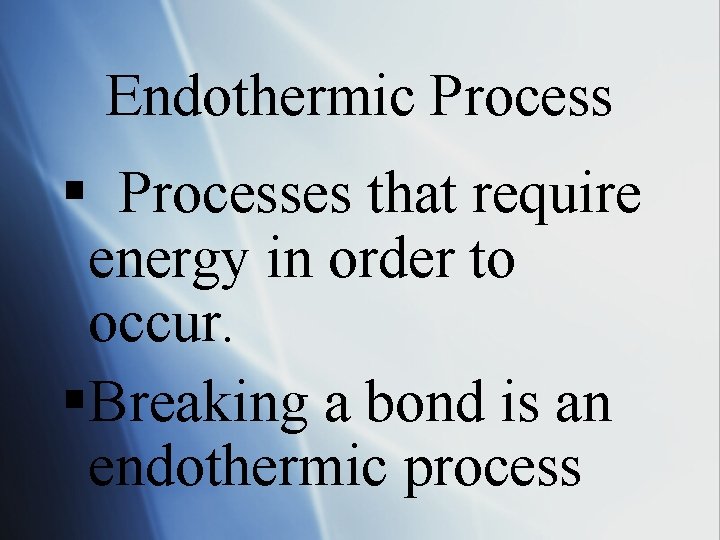 Endothermic Process

▪ Processes that require energy in order to occur.

▪ Breaking a bond is an endothermic process